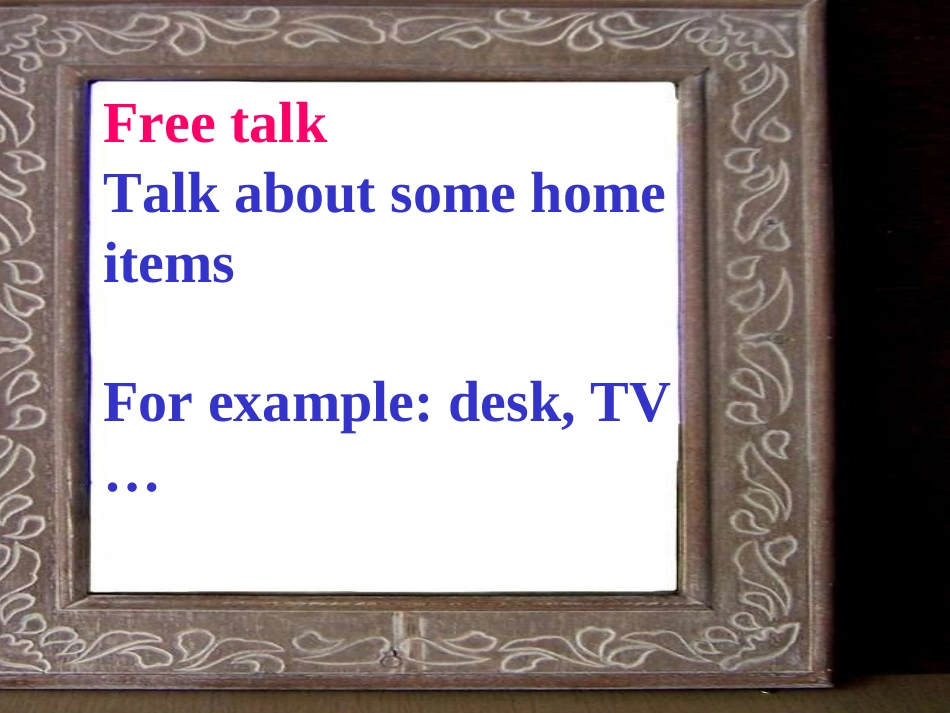 Free talk
Talk about some home items

For example: desk, TV …